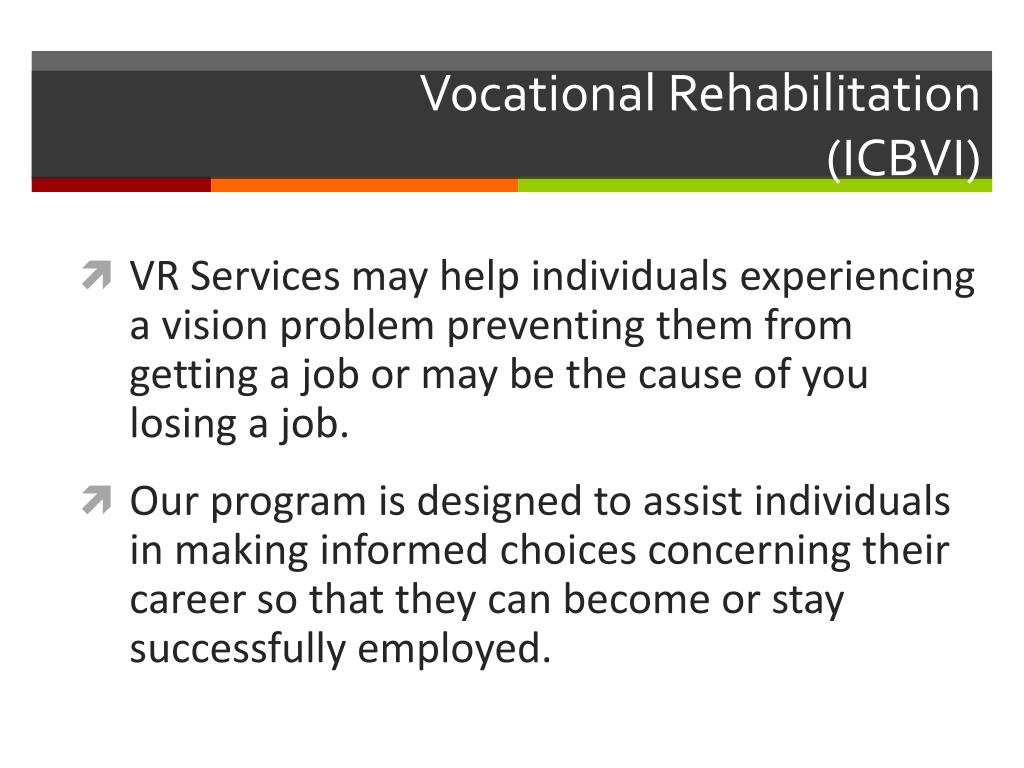 Vocational Rehabilitation (ICBVI)

VR Services may help individuals experiencing a vision problem preventing them from getting a job or may be the cause of you losing a job.

Our program is designed to assist individuals in making informed choices concerning their career so that they can become or stay successfully employed.